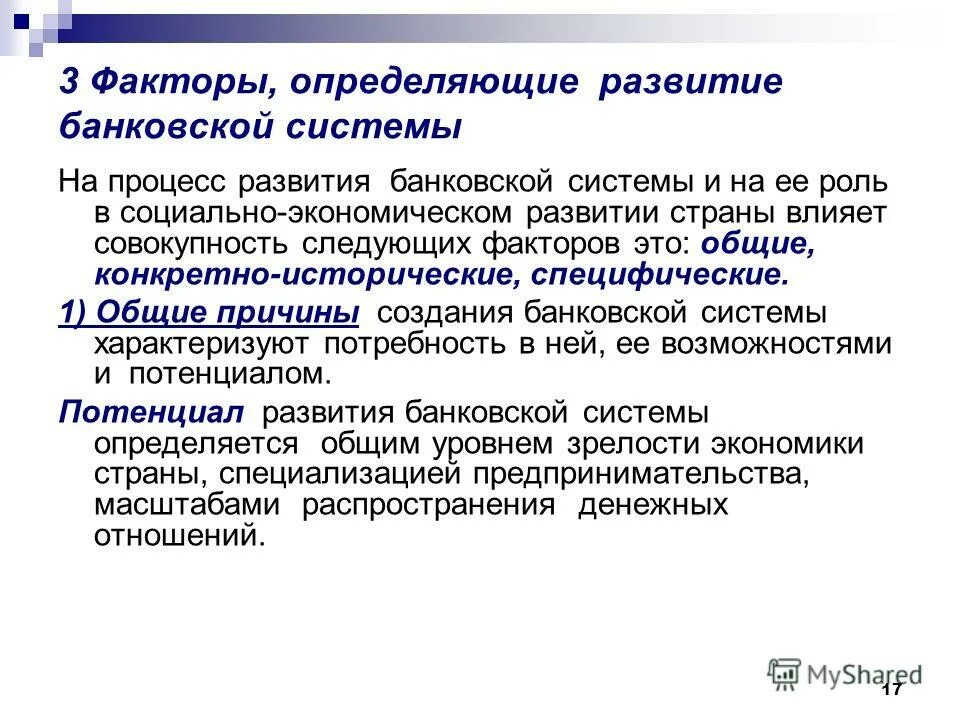 3 Факторы, определяющие развитие банковской системы

На процесс развития банковской системы и на ее роль в социально-экономическом развитии страны влияет совокупность следующих факторов это: общие, конкретно-исторические, специфические.

1) Общие причины создания банковской системы характеризуют потребность в ней, ее возможностями и потенциалом.

Потенциал развития банковской системы определяется общим уровнем зрелости экономики страны, специализацией предпринимательства, масштабами распространения денежных отношений.

MyShared

17